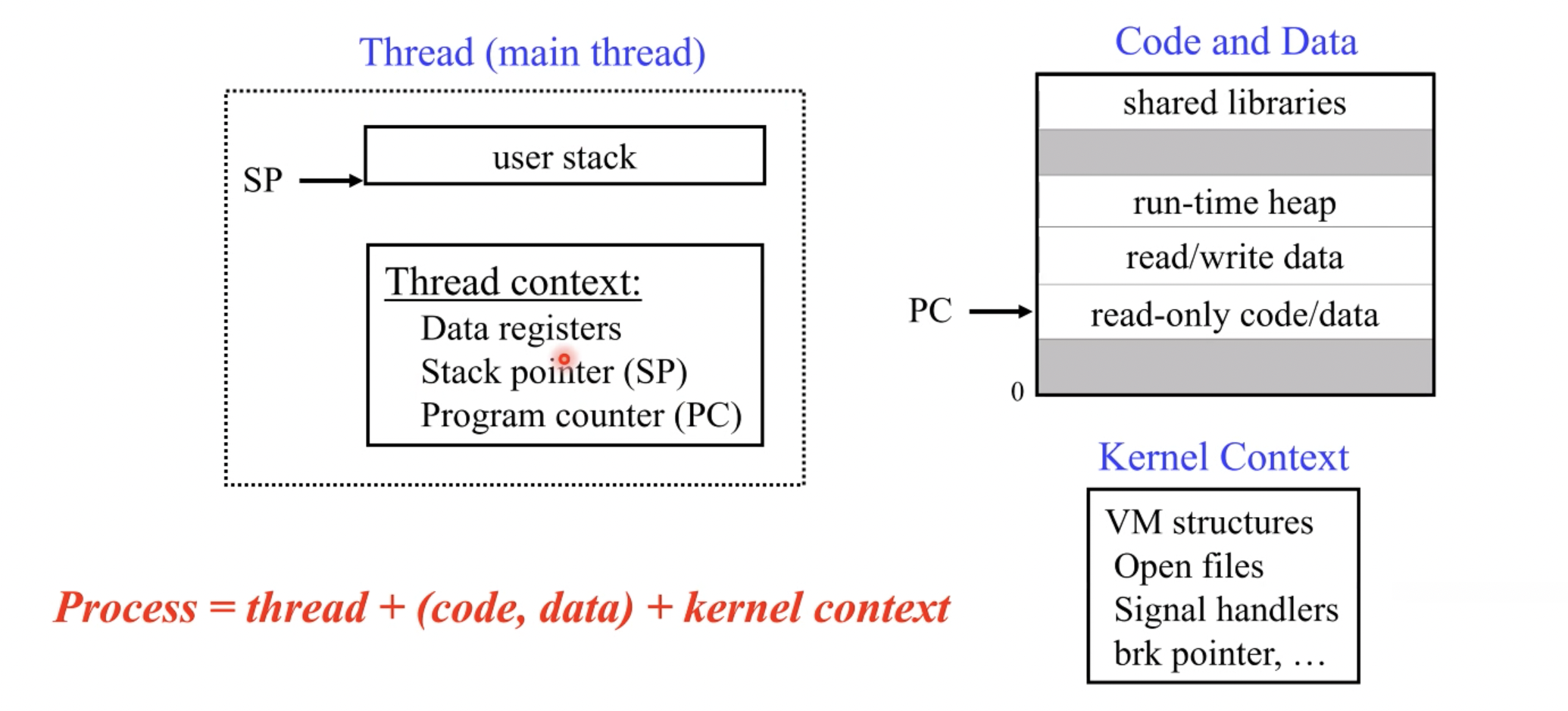 Thread (main thread)

SP

user stack

Thread context:
Data registers
Stack pointer (SP)
Program counter (PC)

Code and Data

shared libraries

run-time heap

read/write data

PC

read-only code/data

0

Kernel Context

VM structures
Open files
Signal handlers
brk pointer, …

Process = thread + (code, data) + kernel context